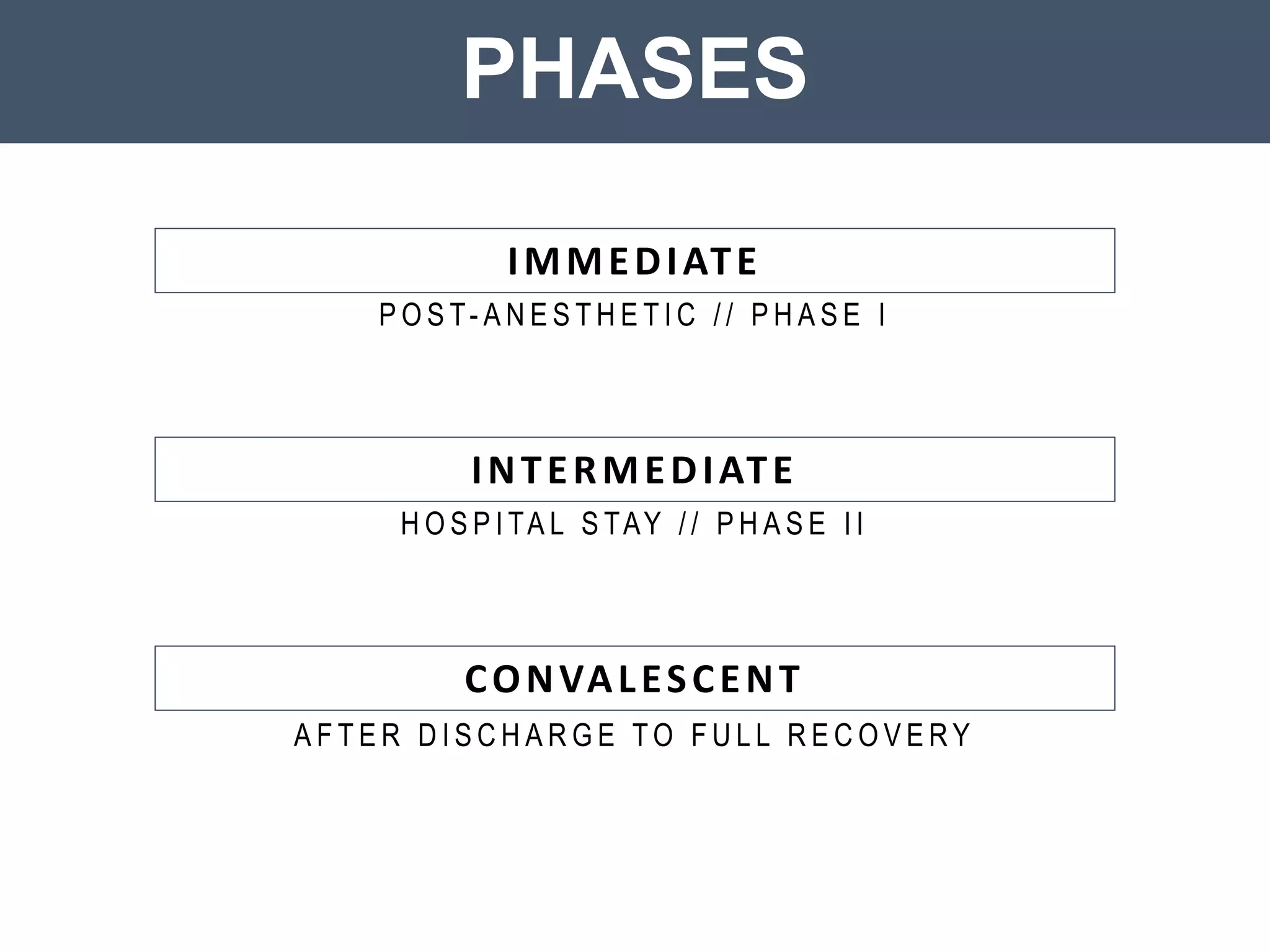 PHASES

IMMEDIATE

POST-ANESTHETIC // PHASE I

INTERMEDIATE

HOSPITAL STAY // PHASE II

CONVALESCENT

AFTER DISCHARGE TO FULL RECOVERY